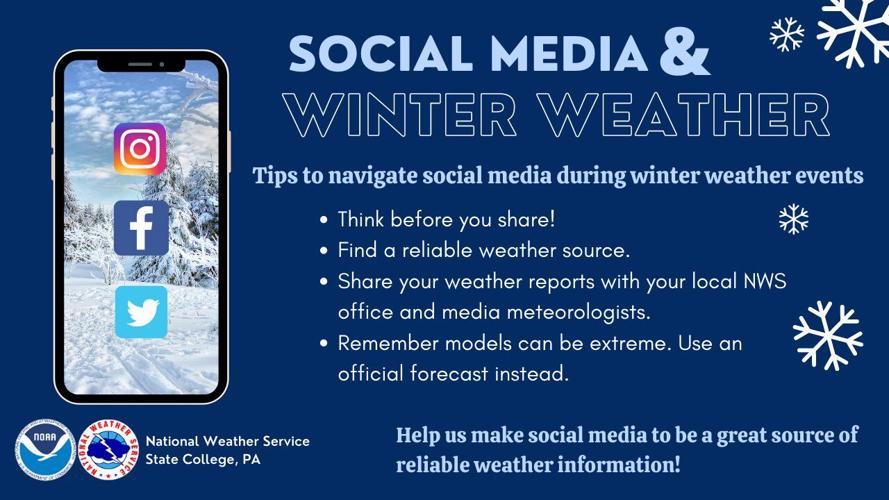 SOCIAL MEDIA &
WINTER WEATHER

Tips to navigate social media during winter weather events

• Think before you share!
• Find a reliable weather source.
• Share your weather reports with your local NWS office and media meteorologists.
• Remember models can be extreme. Use an official forecast instead.

NOAA

NATIONAL WEATHER SERVICE

National Weather Service
State College, PA

Help us make social media to be a great source of reliable weather information!